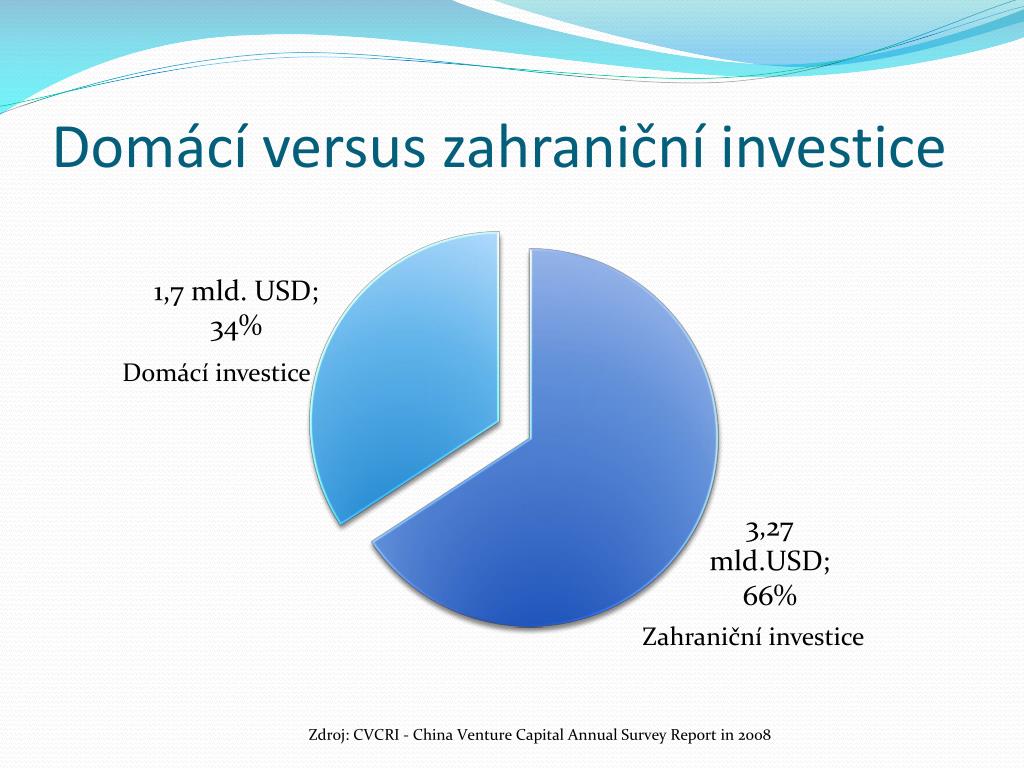 Domácí versus zahraniční investice

1,7 mld. USD; 34%

Domácí investice

3,27 mld.USD; 66%

Zahraniční investice

Zdroj: CVCRI - China Venture Capital Annual Survey Report in 2008